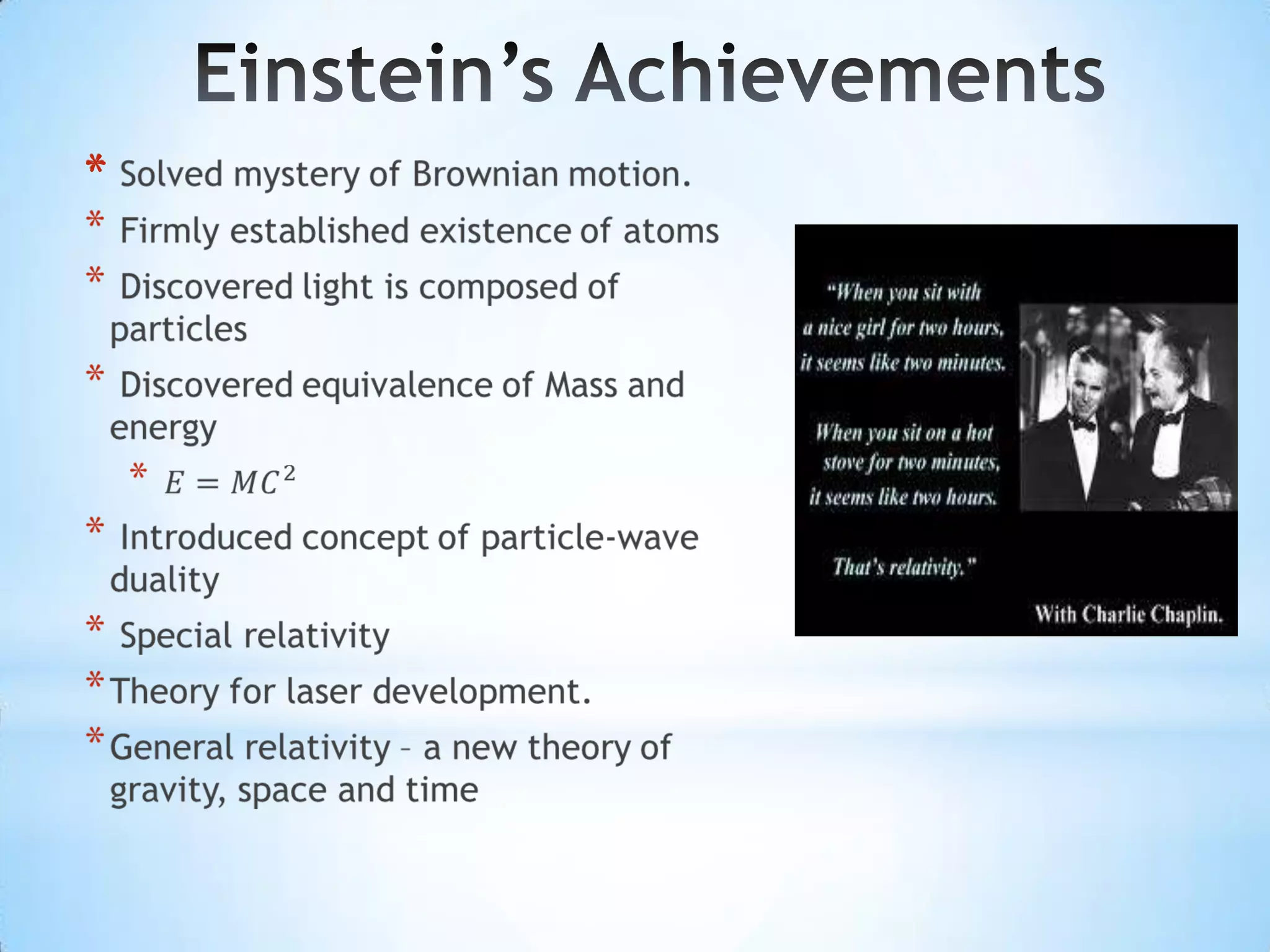 Einstein's Achievements

* Solved mystery of Brownian motion.
* Firmly established existence of atoms
* Discovered light is composed of particles
* Discovered equivalence of Mass and energy
  * $E = MC^2$
* Introduced concept of particle-wave duality
* Special relativity
* Theory for laser development.
* General relativity – a new theory of gravity, space and time

"When you sit with a nice girl for two hours, it seems like two minutes.

When you sit on a hot stove for two minutes, it seems like two hours.

That's relativity."

With Charlie Chaplin.